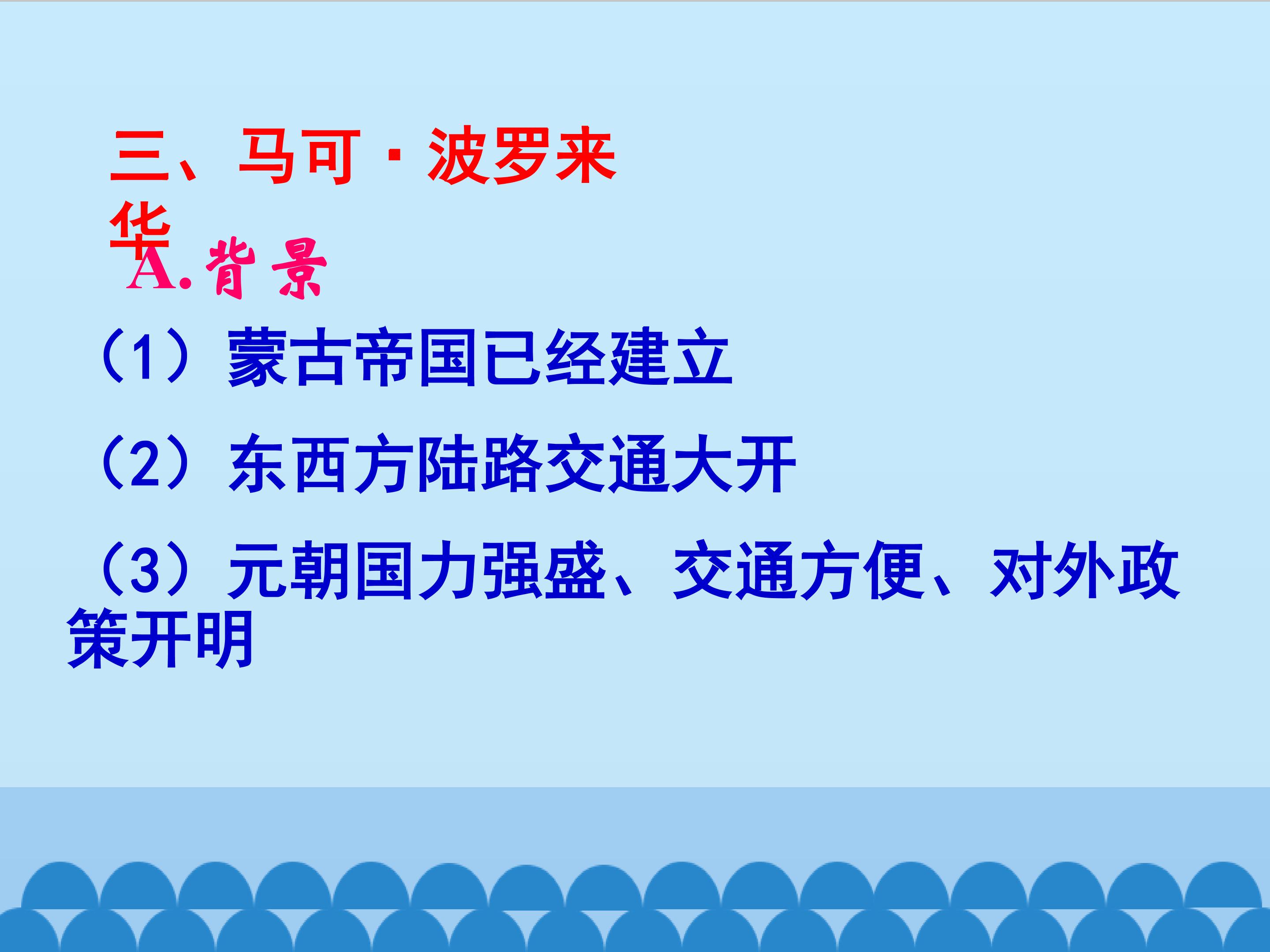 三、马可·波罗来华

A.背景

（1）蒙古帝国已经建立

（2）东西方陆路交通大开

（3）元朝国力强盛、交通方便、对外政策开明